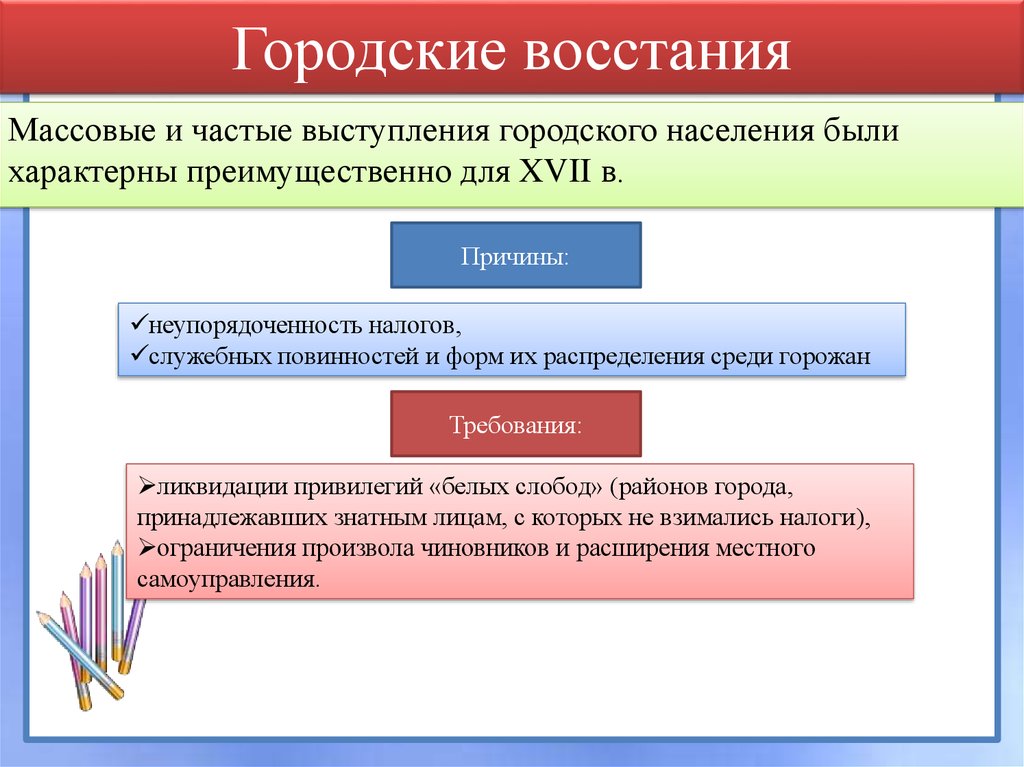 Городские восстания

Массовые и частые выступления городского населения были характерны преимущественно для XVII в.

Причины:

✓неупорядоченность налогов,
✓служебных повинностей и форм их распределения среди горожан

Требования:

➢ликвидации привилегий «белых слобод» (районов города, принадлежавших знатным лицам, с которых не взимались налоги),
➢ограничения произвола чиновников и расширения местного самоуправления.